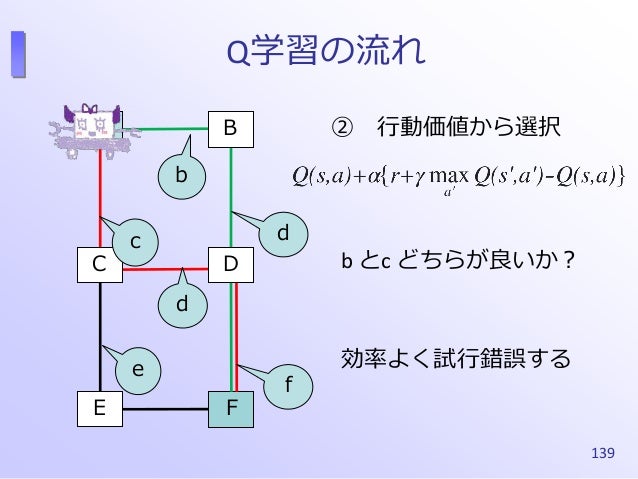 Q学習の流れ

B

b

c

d

C

D

d

e

f

E

F

② 行動価値から選択

$Q(s,a)+\alpha\{r+\gamma \max_{a'} Q(s',a')-Q(s,a)\}$

b とc どちらが良いか？

効率よく試行錯誤する

139